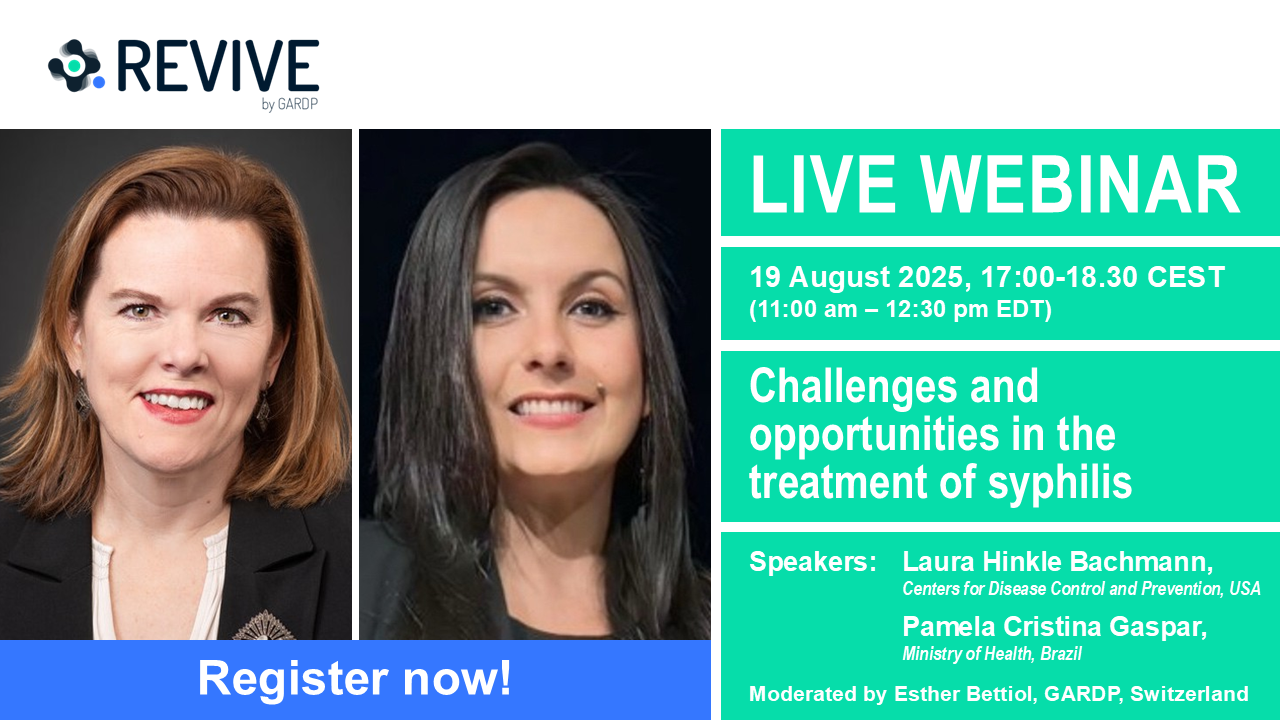 REVIVE
by GARDP

LIVE WEBINAR

19 August 2025, 17:00-18.30 CEST
(11:00 am – 12:30 pm EDT)

Challenges and opportunities in the treatment of syphilis

Speakers: Laura Hinkle Bachmann,
Centers for Disease Control and Prevention, USA
Pamela Cristina Gaspar,
Ministry of Health, Brazil

Moderated by Esther Bettiol, GARDP, Switzerland

Register now!